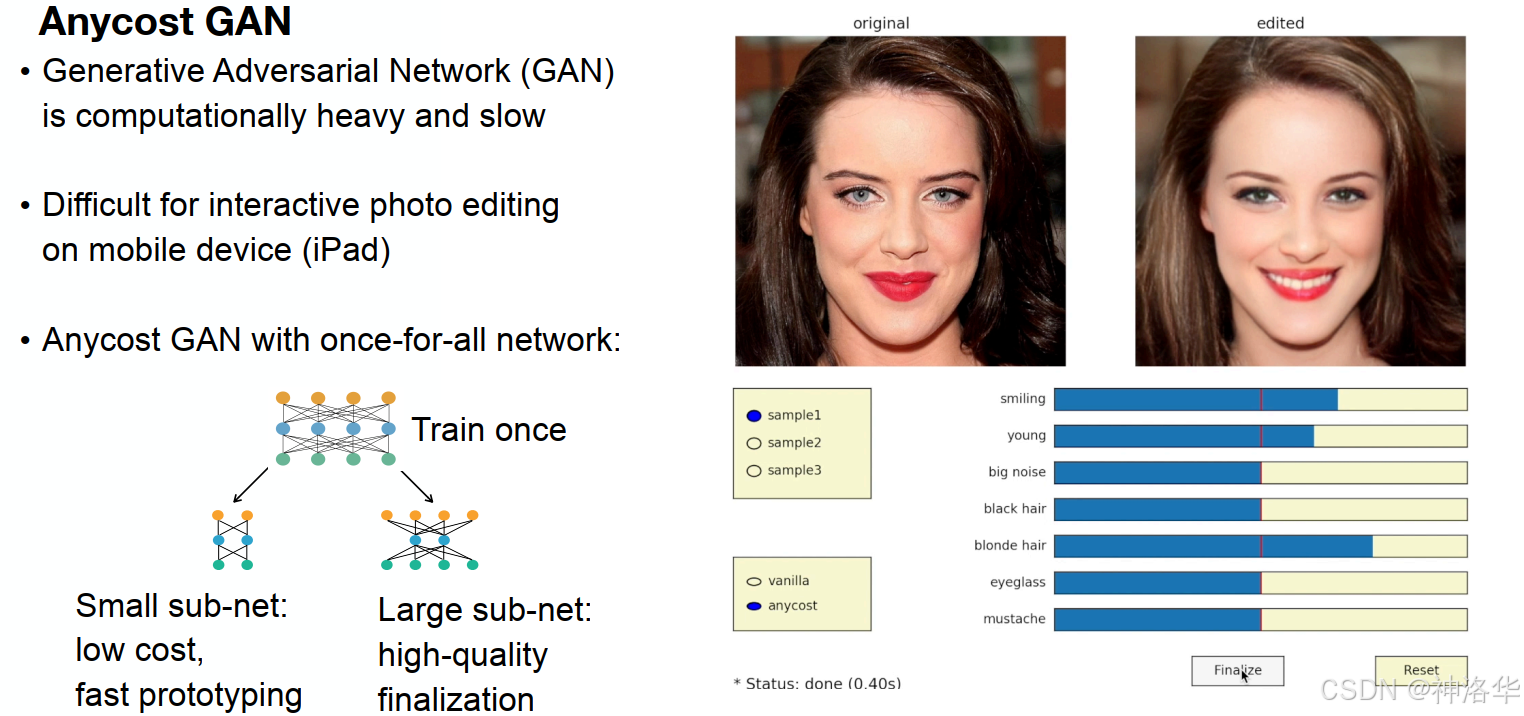 Anycost GAN

• Generative Adversarial Network (GAN) is computationally heavy and slow

• Difficult for interactive photo editing on mobile device (iPad)

• Anycost GAN with once-for-all network:

Train once

Small sub-net: low cost, fast prototyping

Large sub-net: high-quality finalization

original

edited

sample1
sample2
sample3

vanilla
anycost

smiling
young
big noise
black hair
blonde hair
eyeglass
mustache

Finalize

Reset

* Status: done (0.40s)

CSDN @神洛华